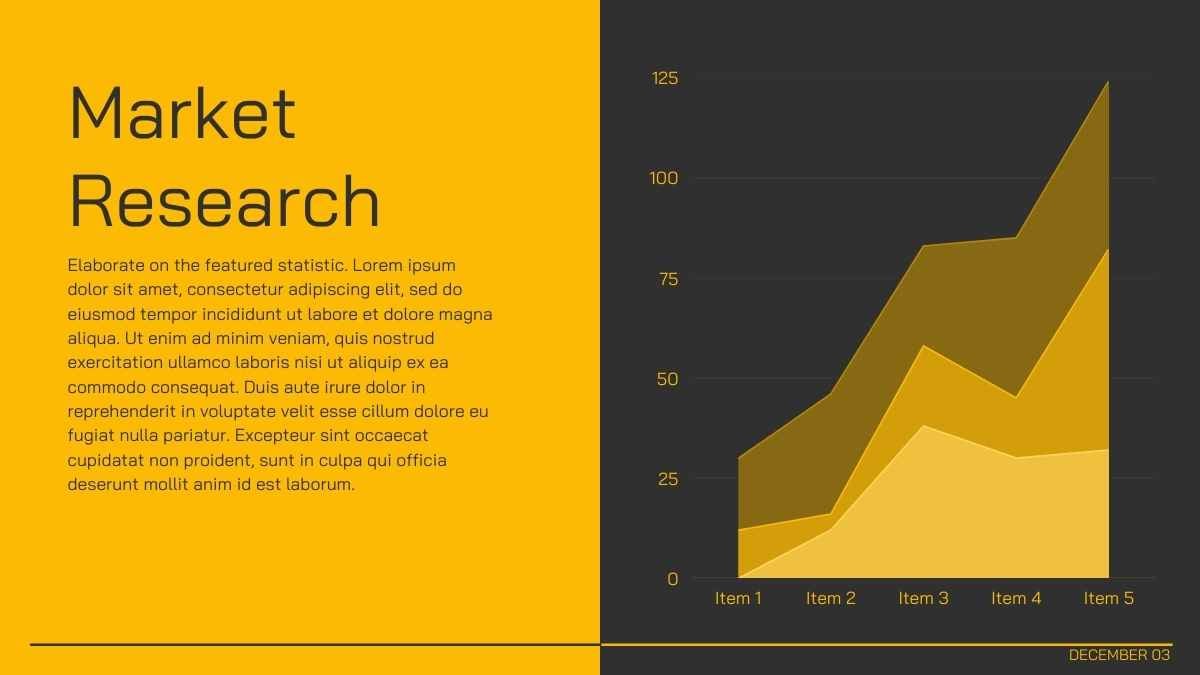 Market Research

Elaborate on the featured statistic. Lorem ipsum dolor sit amet, consectetur adipiscing elit, sed do eiusmod tempor incididunt ut labore et dolore magna aliqua. Ut enim ad minim veniam, quis nostrud exercitation ullamco laboris nisi ut aliquip ex ea commodo consequat. Duis aute irure dolor in reprehenderit in voluptate velit esse cillum dolore eu fugiat nulla pariatur. Excepteur sint occaecat cupidatat non proident, sunt in culpa qui officia deserunt mollit anim id est laborum.

125
100
75
50
25
0
Item 1
Item 2
Item 3
Item 4
Item 5

DECEMBER 03